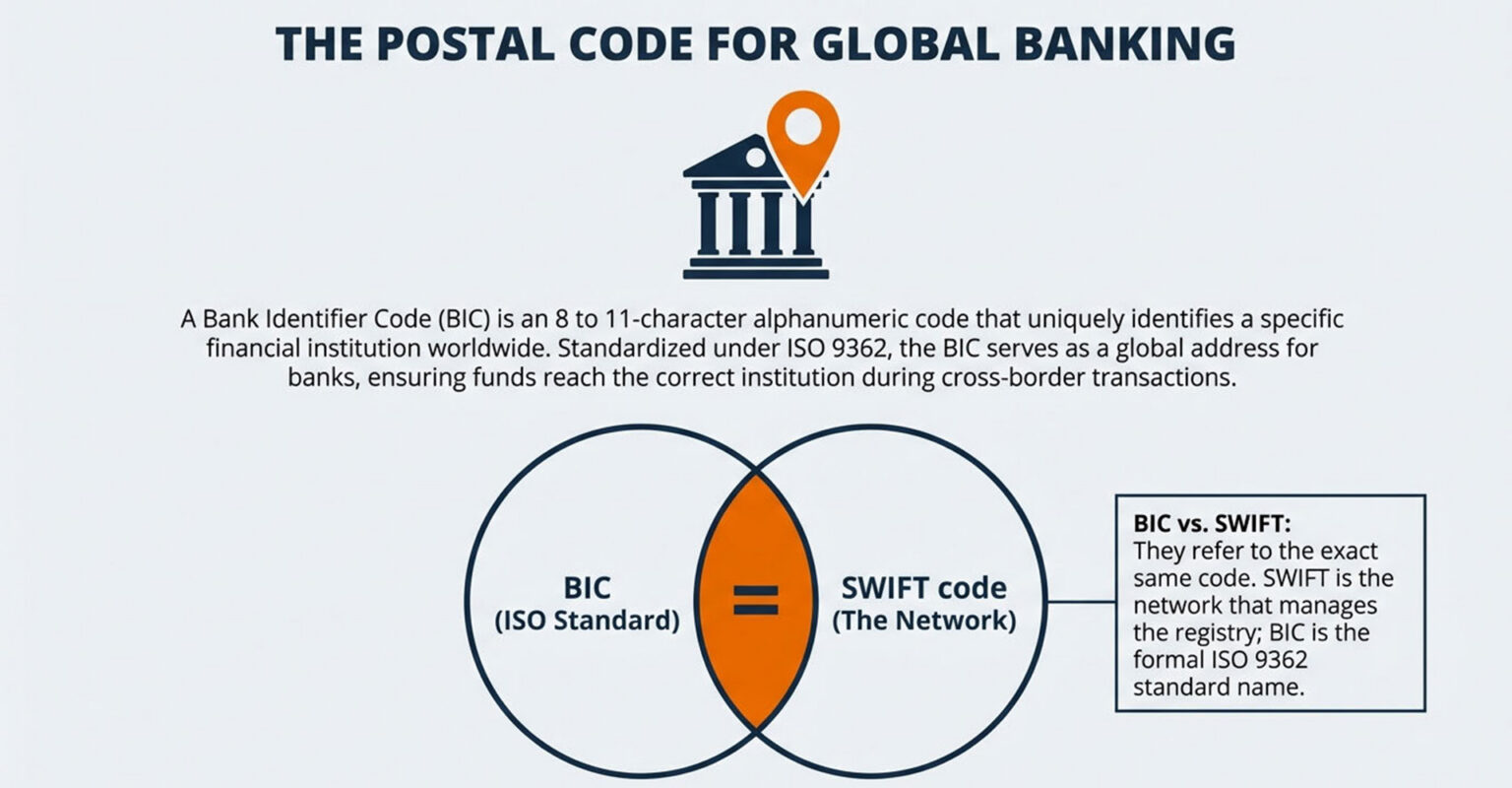 THE POSTAL CODE FOR GLOBAL BANKING

A Bank Identifier Code (BIC) is an 8 to 11-character alphanumeric code that uniquely identifies a specific financial institution worldwide. Standardized under ISO 9362, the BIC serves as a global address for banks, ensuring funds reach the correct institution during cross-border transactions.

BIC
(ISO Standard)

=

SWIFT code
(The Network)

BIC vs. SWIFT:
They refer to the exact same code. SWIFT is the network that manages the registry; BIC is the formal ISO 9362 standard name.